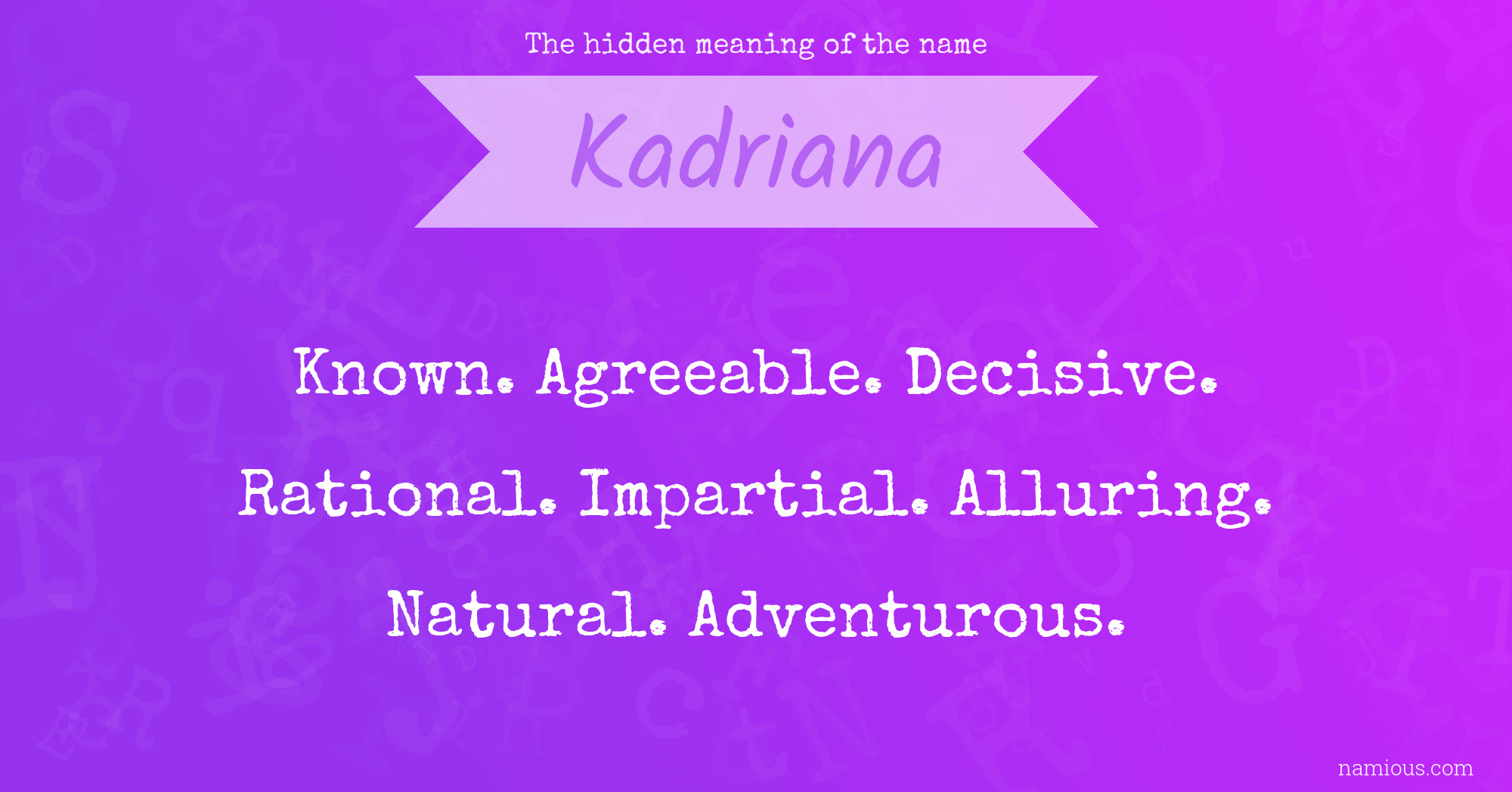 The hidden meaning of the name

Kadriana

Known. Agreeable. Decisive. Rational. Impartial. Alluring. Natural. Adventurous.

namious.com